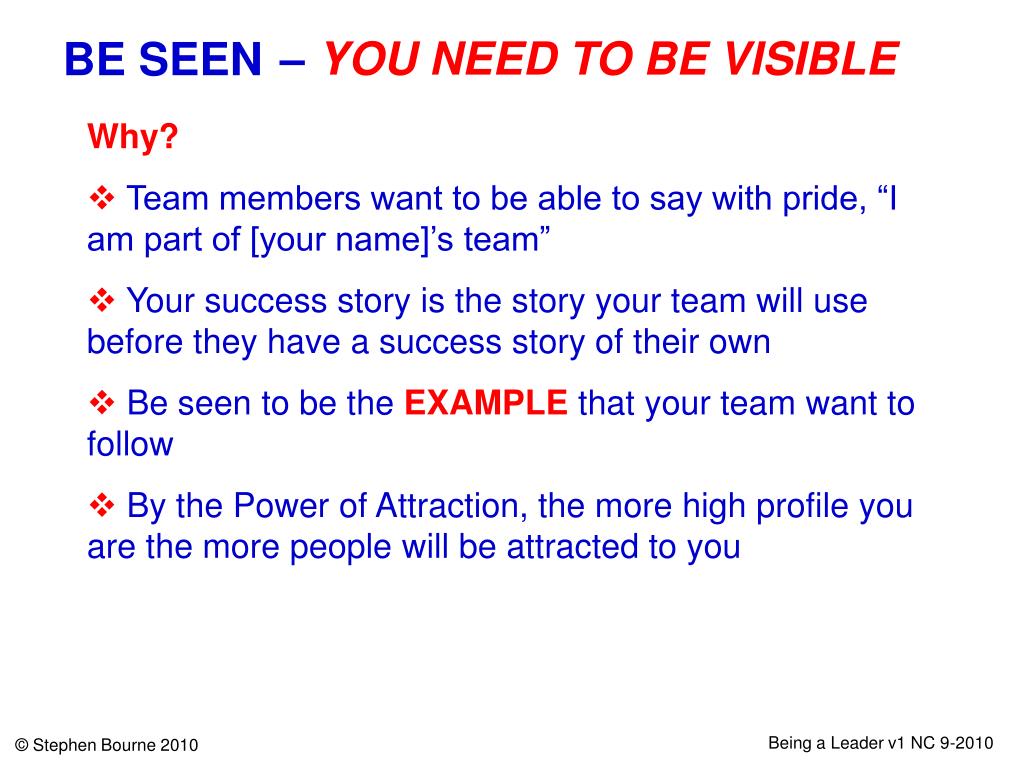 BE SEEN – YOU NEED TO BE VISIBLE

Why?

❖ Team members want to be able to say with pride, “I am part of [your name]’s team”

❖ Your success story is the story your team will use before they have a success story of their own

❖ Be seen to be the EXAMPLE that your team want to follow

❖ By the Power of Attraction, the more high profile you are the more people will be attracted to you

© Stephen Bourne 2010

Being a Leader v1 NC 9-2010